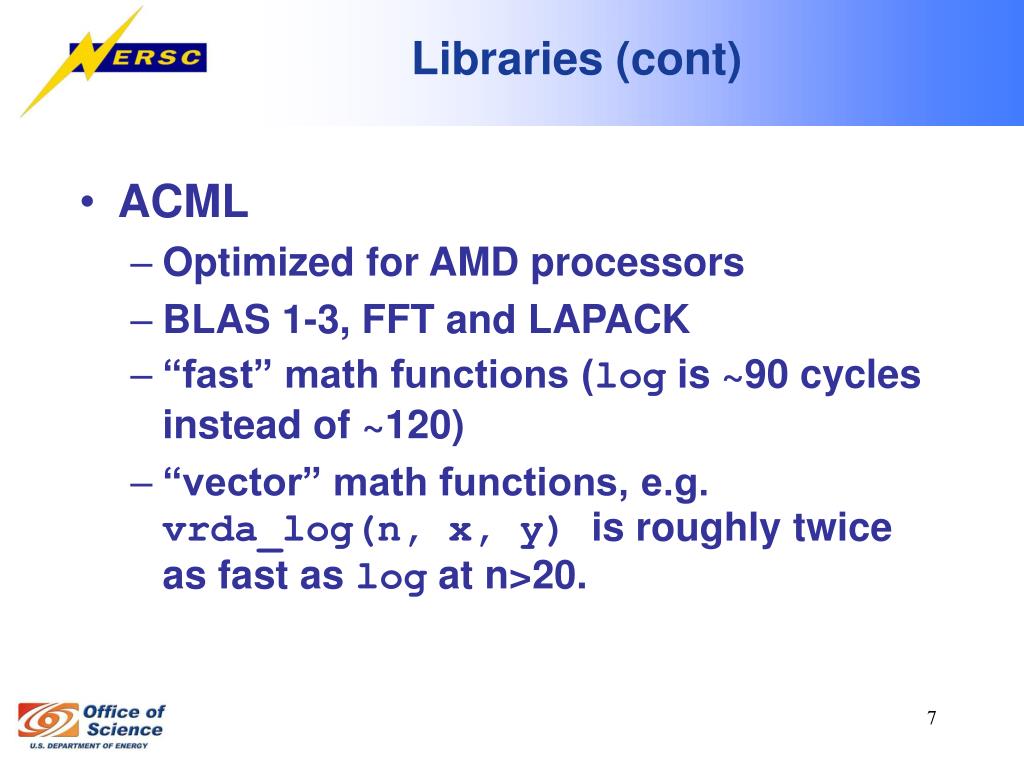 NERSC

Libraries (cont)

• ACML
– Optimized for AMD processors
– BLAS 1-3, FFT and LAPACK
– “fast” math functions (log is ~90 cycles instead of ~120)
– “vector” math functions, e.g. vrda_log(n, x, y) is roughly twice as fast as log at n>20.

Office of Science
U.S. DEPARTMENT OF ENERGY

7